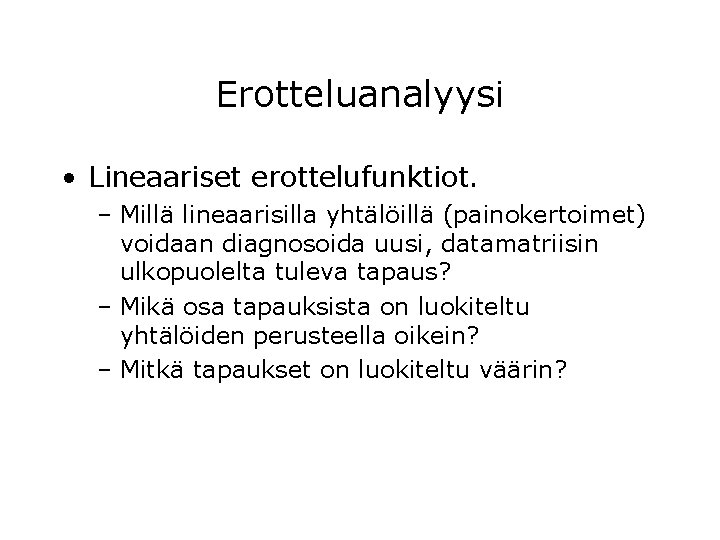 Erotteluanalyysi

• Lineaariset erottelufunktiot.
– Millä lineaarisilla yhtälöillä (painokertoimet) voidaan diagnosoida uusi, datamatriisin ulkopuolelta tuleva tapaus?
– Mikä osa tapauksista on luokiteltu yhtälöiden perusteella oikein?
– Mitkä tapaukset on luokiteltu väärin?